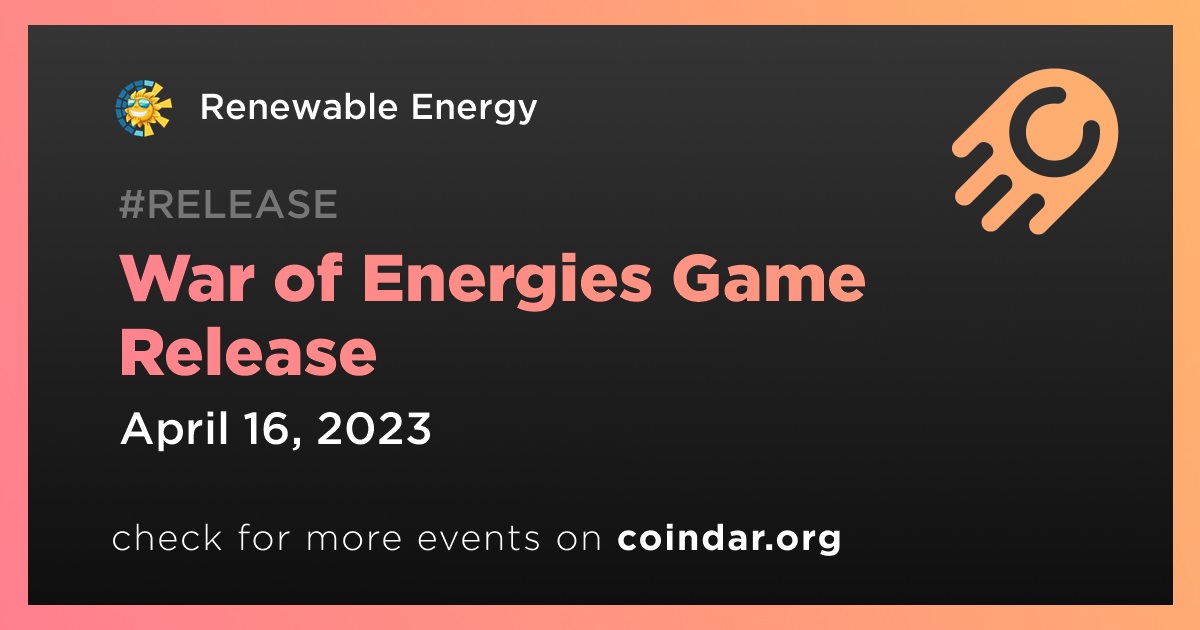 Renewable Energy

#RELEASE

War of Energies Game Release

April 16, 2023

check for more events on coindar.org